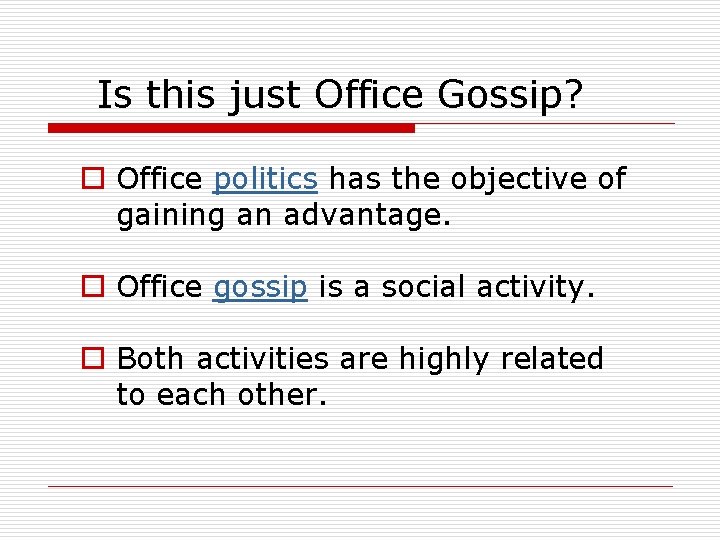 Is this just Office Gossip?

Office politics has the objective of gaining an advantage.

Office gossip is a social activity.

Both activities are highly related to each other.